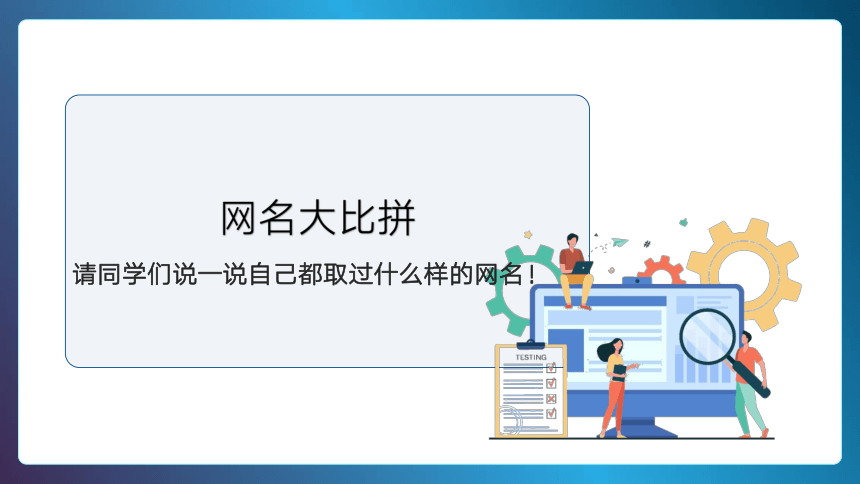 网名大比拼

请同学们说一说自己都取过什么样的网名！

TESTING